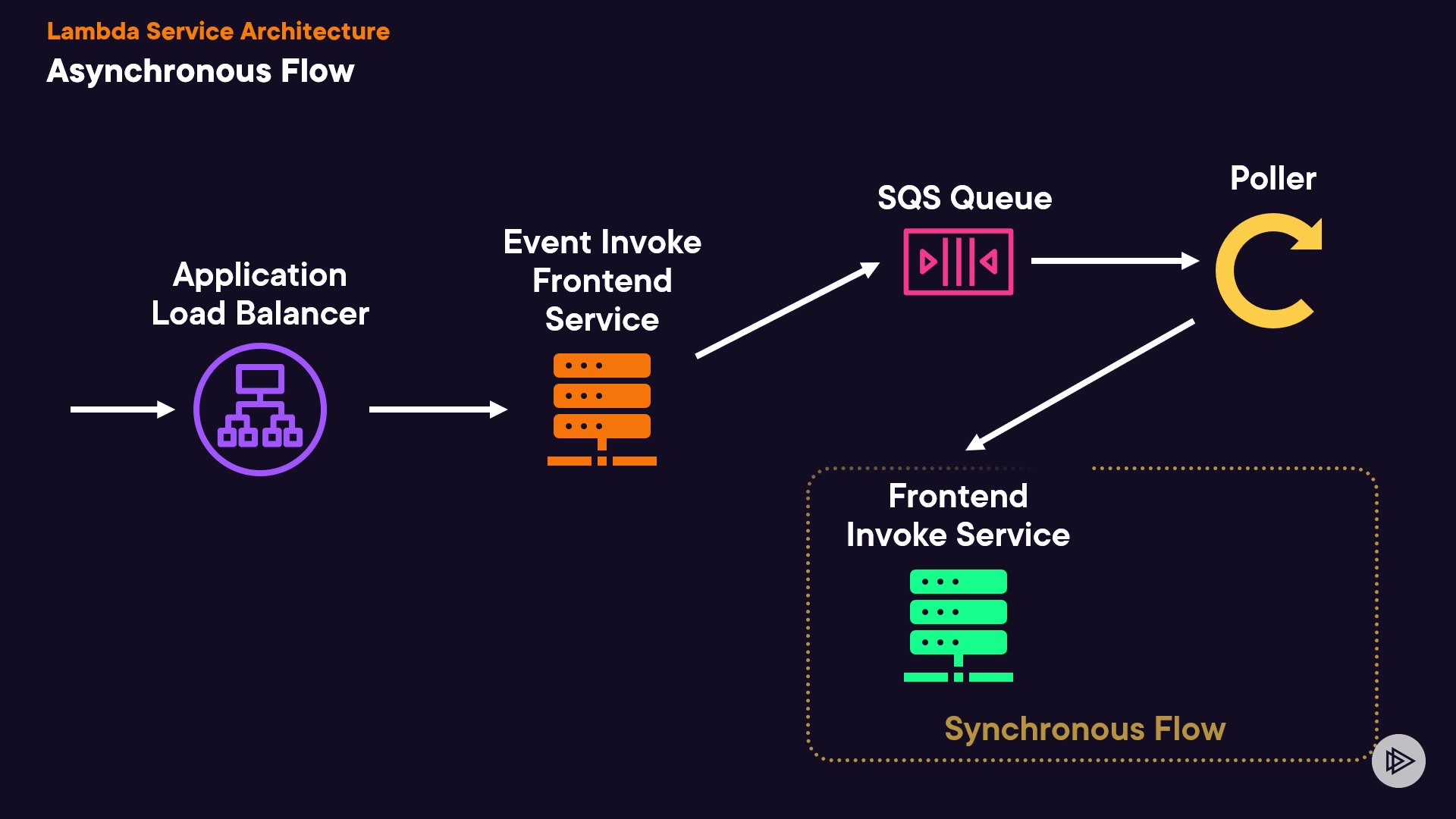 Lambda Service Architecture
Asynchronous Flow

Application Load Balancer

Event Invoke Frontend Service

SQS Queue

Poller

Frontend Invoke Service

Synchronous Flow